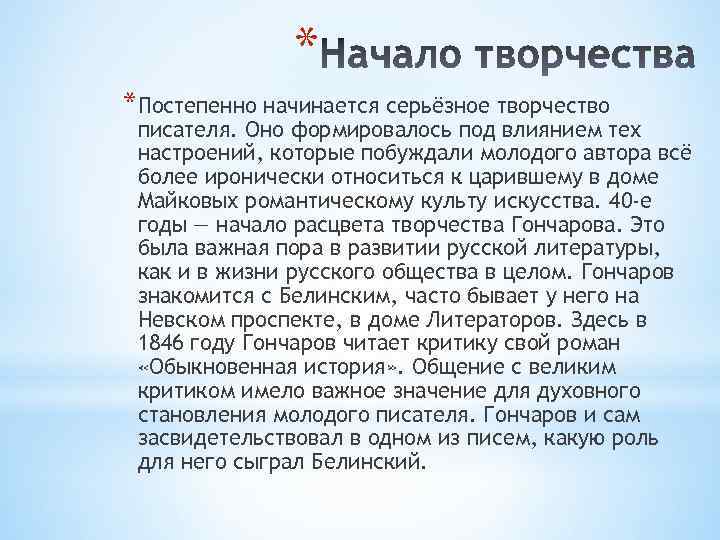 *Начало творчества

*Постепенно начинается серьёзное творчество писателя. Оно формировалось под влиянием тех настроений, которые побуждали молодого автора всё более иронически относиться к царившему в доме Майковых романтическому культу искусства. 40-е годы — начало расцвета творчества Гончарова. Это была важная пора в развитии русской литературы, как и в жизни русского общества в целом. Гончаров знакомится с Белинским, часто бывает у него на Невском проспекте, в доме Литераторов. Здесь в 1846 году Гончаров читает критику свой роман «Обыкновенная история». Общение с великим критиком имело важное значение для духовного становления молодого писателя. Гончаров и сам засвидетельствовал в одном из писем, какую роль для него сыграл Белинский.